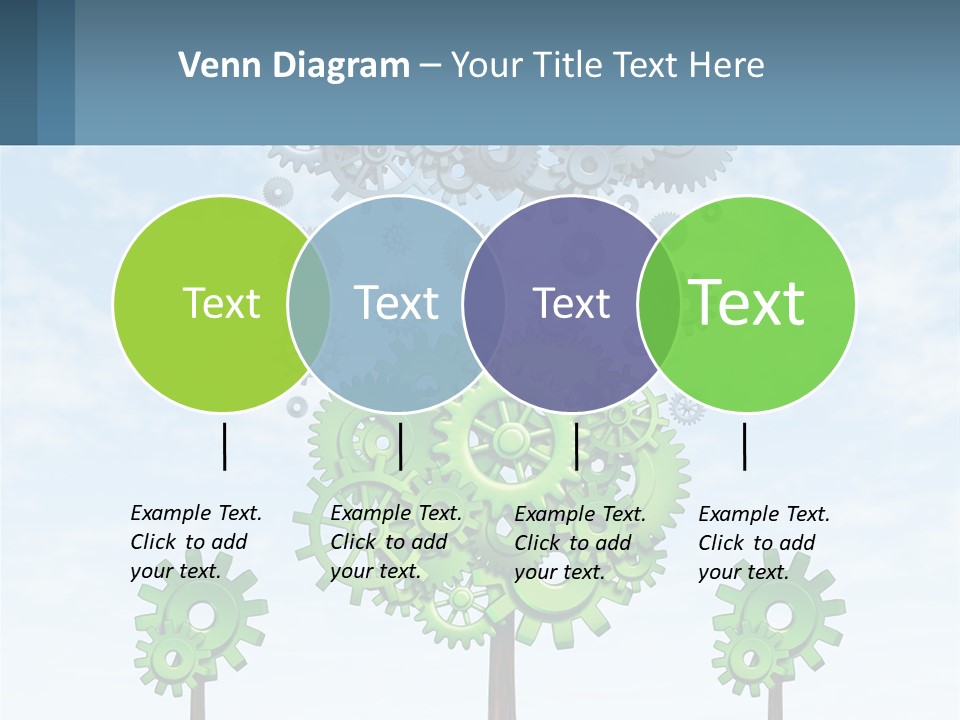 Venn Diagram – Your Title Text Here

Text

Text

Text

Text

Example Text. Click to add your text.

Example Text. Click to add your text.

Example Text. Click to add your text.

Example Text. Click to add your text.